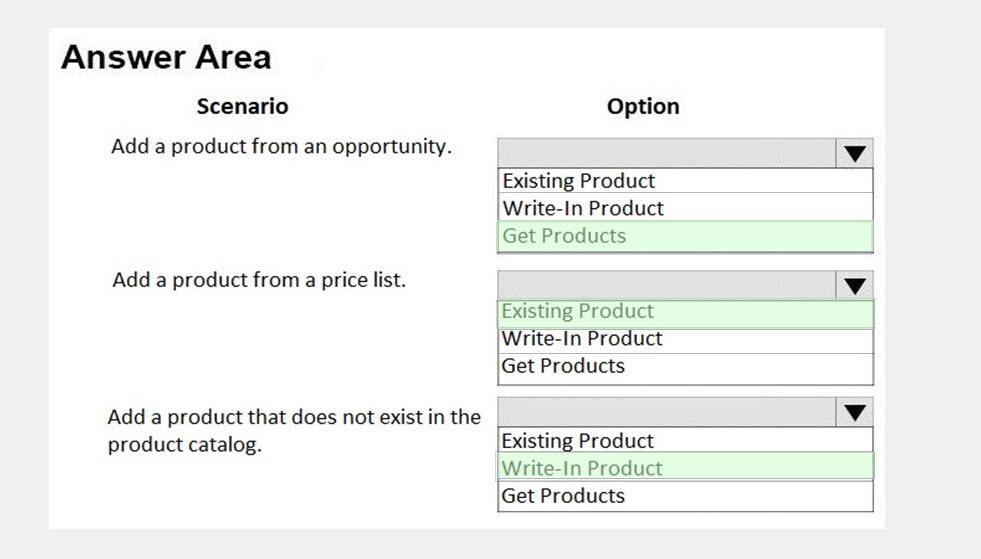 Answer Area

Scenario

Option

Add a product from an opportunity.

Existing Product
Write-In Product
Get Products

Add a product from a price list.

Existing Product
Write-In Product
Get Products

Add a product that does not exist in the product catalog.

Existing Product
Write-In Product
Get Products